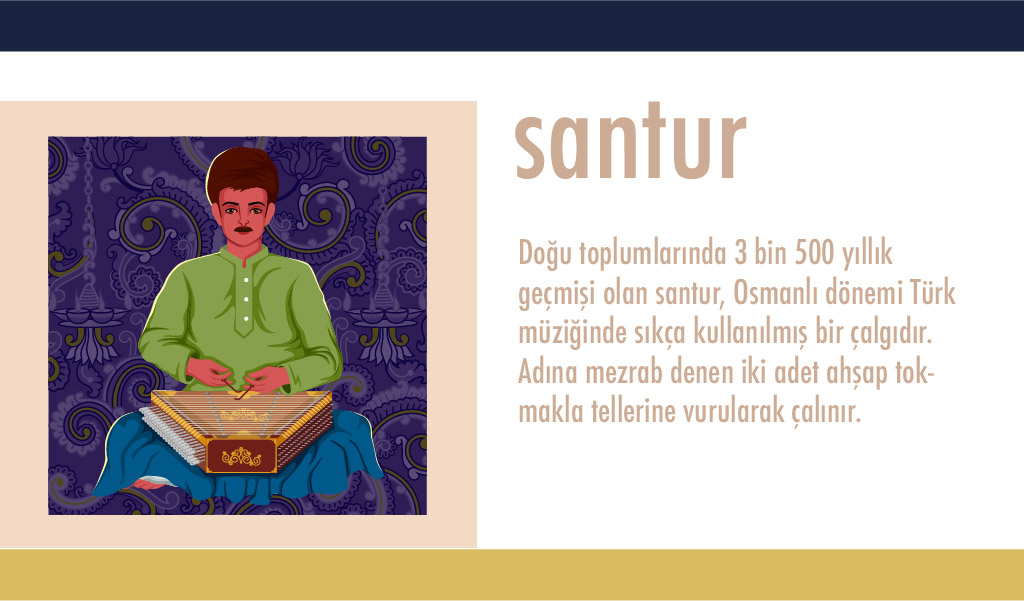 santur

Doğu toplumlarında 3 bin 500 yıllık geçmişi olan santur, Osmanlı dönemi Türk müziğinde sıkça kullanılmış bir çalgıdır. Adına mezrab denen iki adet ahşap tokmakla tellerine vurularak çalınır.